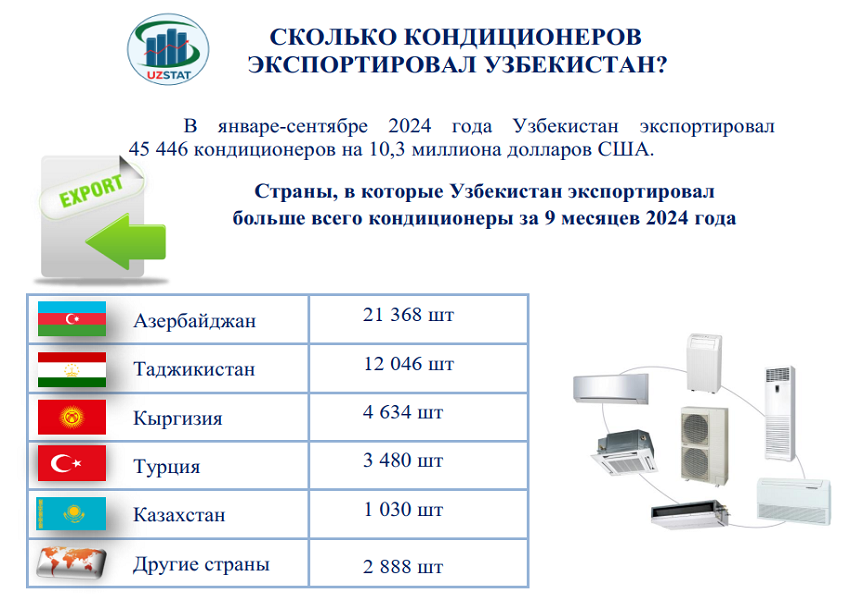 UZSTAT

СКОЛЬКО КОНДИЦИОНЕРОВ ЭКСПОРТИРОВАЛ УЗБЕКИСТАН?

В январе-сентябре 2024 года Узбекистан экспортировал 45 446 кондиционеров на 10,3 миллиона долларов США.

EXPORT

Страны, в которые Узбекистан экспортировал больше всего кондиционеры за 9 месяцев 2024 года

| Азербайджан | 21 368 шт |
|---|---|
| Таджикистан | 12 046 шт |
| Кыргизия | 4 634 шт |
| Турция | 3 480 шт |
| Казахстан | 1 030 шт |
| Другие страны | 2 888 шт |